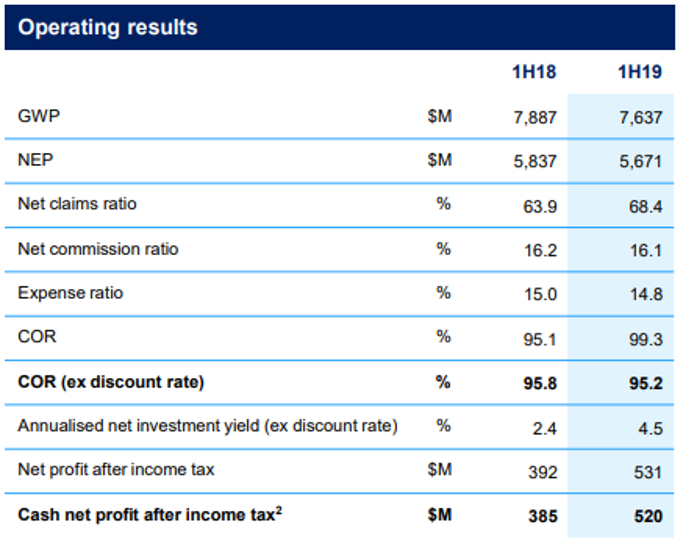 Operating results

| | | 1H18 | 1H19 |
|---|---|---|---|
| GWP | \$M | 7,887 | 7,637 |
| NEP | \$M | 5,837 | 5,671 |
| Net claims ratio | % | 63.9 | 68.4 |
| Net commission ratio | % | 16.2 | 16.1 |
| Expense ratio | % | 15.0 | 14.8 |
| COR | % | 95.1 | 99.3 |
| **COR (ex discount rate)** | **%** | **95.8** | **95.2** |
| Annualised net investment yield (ex discount rate) | % | 2.4 | 4.5 |
| Net profit after income tax | \$M | 392 | 531 |
| **Cash net profit after income tax$^2$** | **\$M** | **385** | **520** |